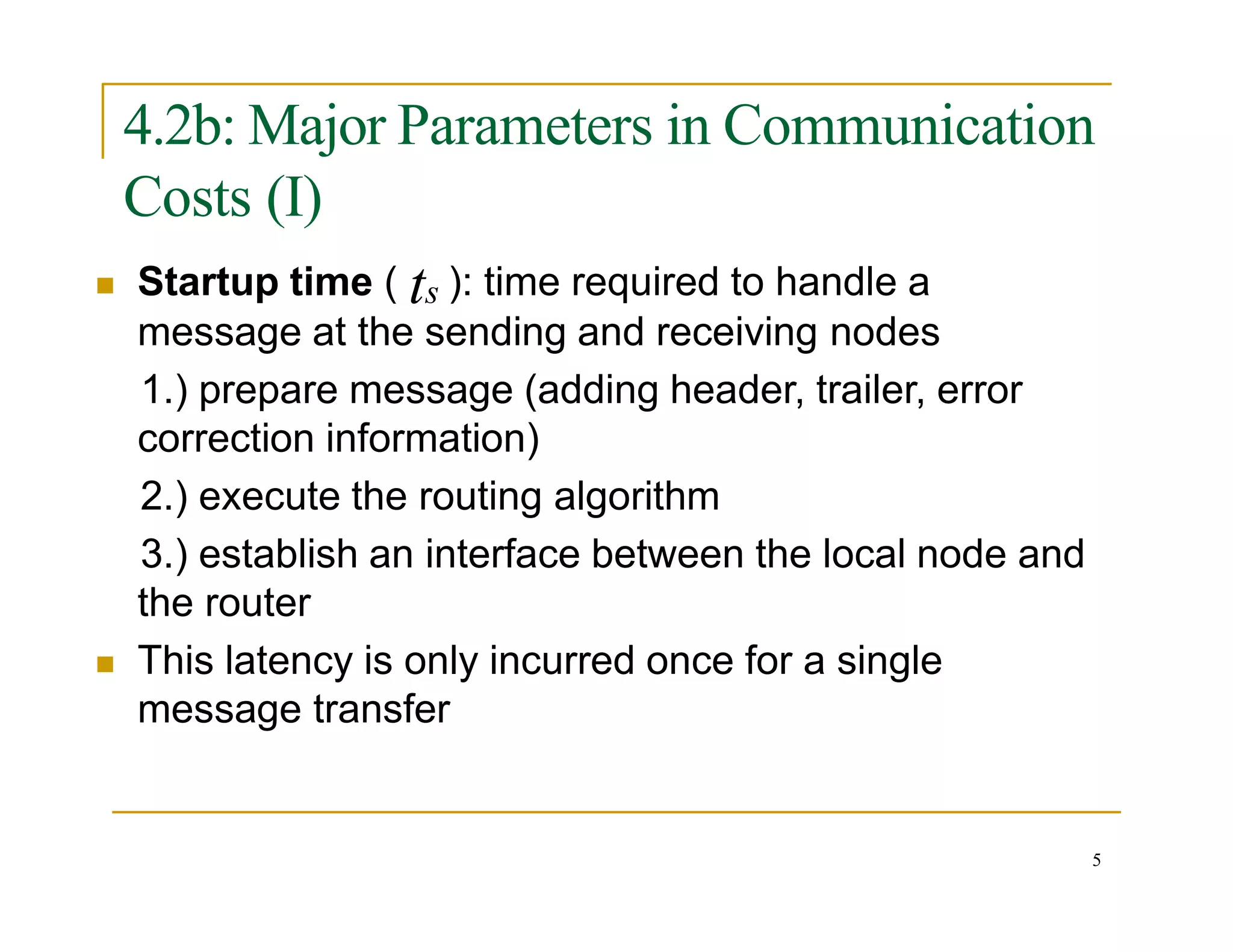 4.2b: Major Parameters in Communication Costs (I)

Startup time ( $t_s$ ): time required to handle a message at the sending and receiving nodes

1.) prepare message (adding header, trailer, error correction information)

2.) execute the routing algorithm

3.) establish an interface between the local node and the router

This latency is only incurred once for a single message transfer

5